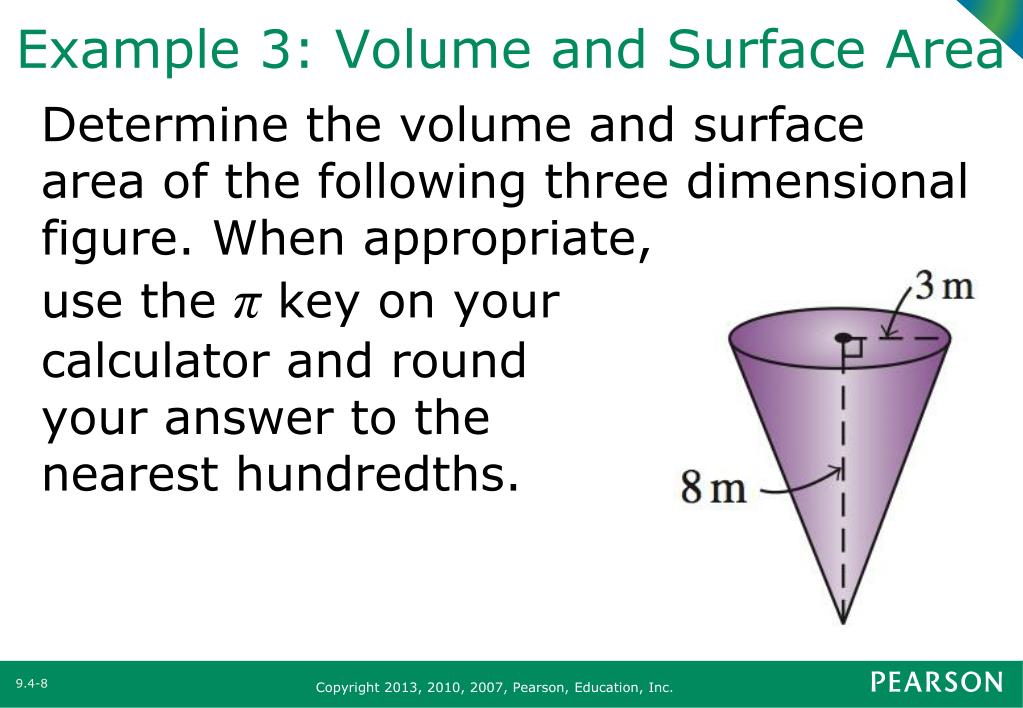 Example 3: Volume and Surface Area

Determine the volume and surface area of the following three dimensional figure. When appropriate, use the $\pi$ key on your calculator and round your answer to the nearest hundredths.

3 m

8 m

9.4-8

Copyright 2013, 2010, 2007, Pearson, Education, Inc.

PEARSON